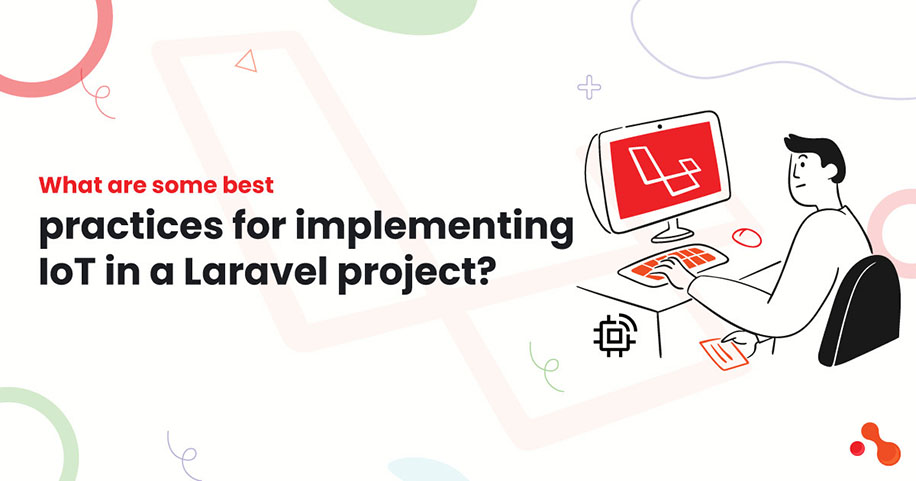 What are some best

practices for implementing IoT in a Laravel project?